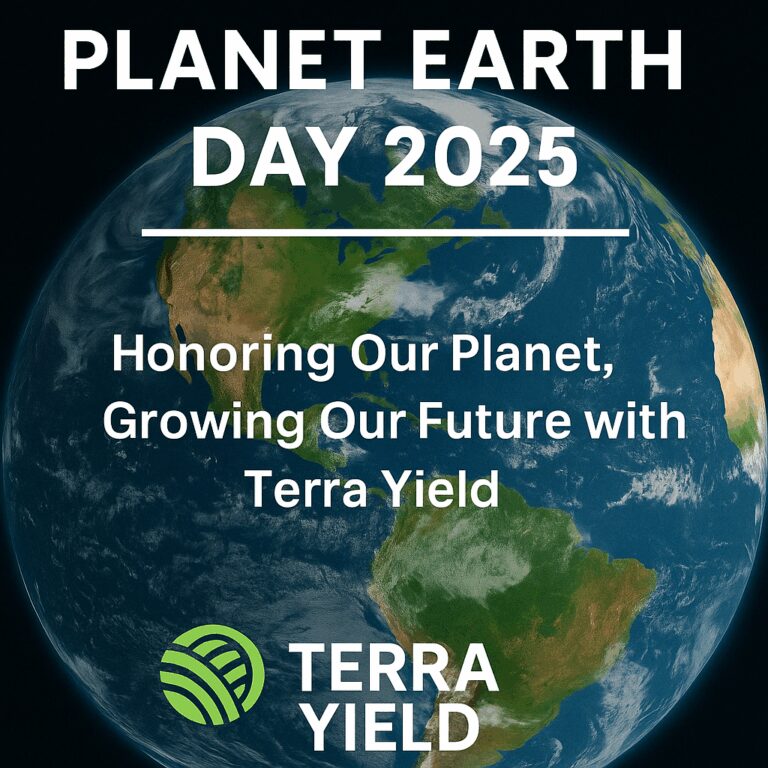 PLANET EARTH DAY 2025

Honoring Our Planet, Growing Our Future with Terra Yield

TERRA YIELD